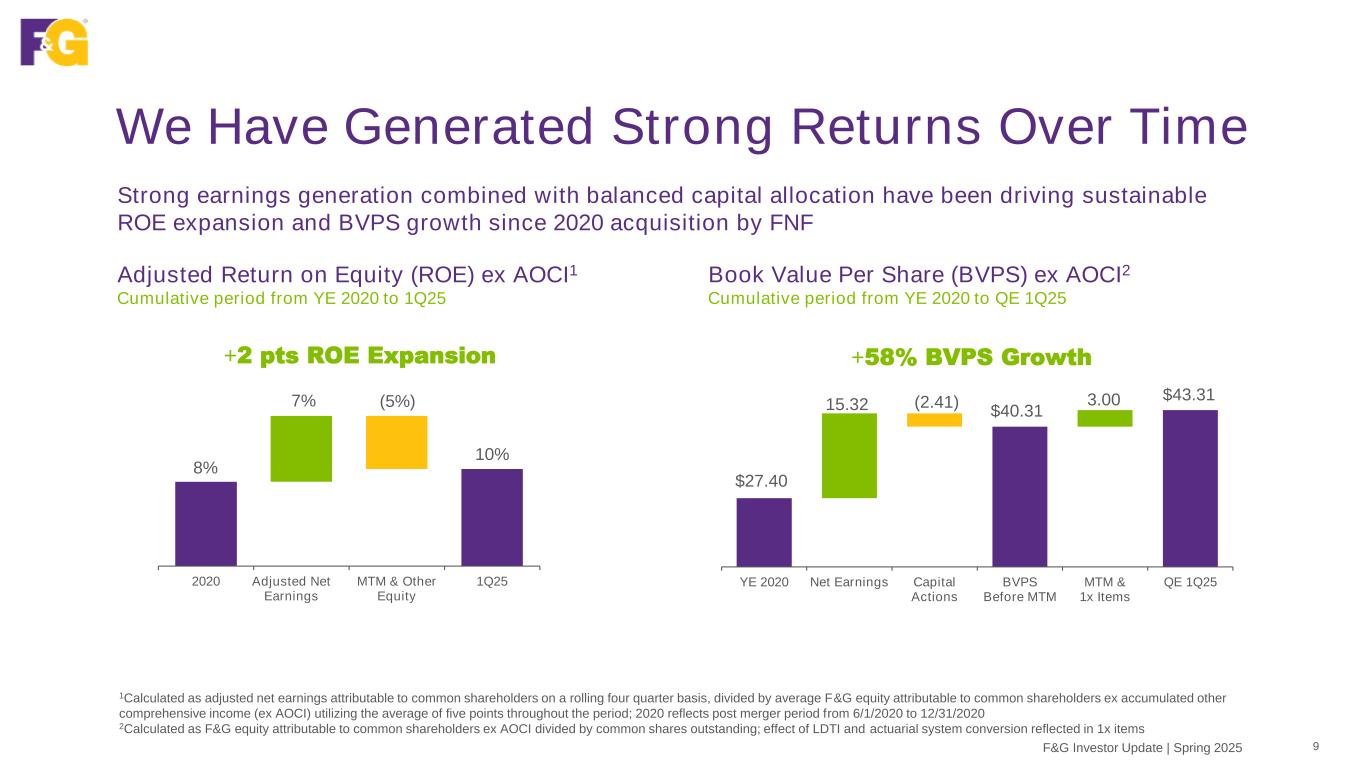 F&G

We Have Generated Strong Returns Over Time

Strong earnings generation combined with balanced capital allocation have been driving sustainable ROE expansion and BVPS growth since 2020 acquisition by FNF

Adjusted Return on Equity (ROE) ex AOCI$^1$
Cumulative period from YE 2020 to 1Q25

+2 pts ROE Expansion

8%
7%
(5%)
10%

2020
Adjusted Net Earnings
MTM & Other Equity
1Q25

Book Value Per Share (BVPS) ex AOCI$^2$
Cumulative period from YE 2020 to QE 1Q25

+58% BVPS Growth

$27.40
15.32
(2.41)
$40.31
3.00
$43.31

YE 2020
Net Earnings
Capital Actions
BVPS Before MTM
MTM & 1x Items
QE 1Q25

$^1$Calculated as adjusted net earnings attributable to common shareholders on a rolling four quarter basis, divided by average F&G equity attributable to common shareholders ex accumulated other comprehensive income (ex AOCI) utilizing the average of five points throughout the period; 2020 reflects post merger period from 6/1/2020 to 12/31/2020
$^2$Calculated as F&G equity attributable to common shareholders ex AOCI divided by common shares outstanding; effect of LDTI and actuarial system conversion reflected in 1x items

F&G Investor Update | Spring 2025
9